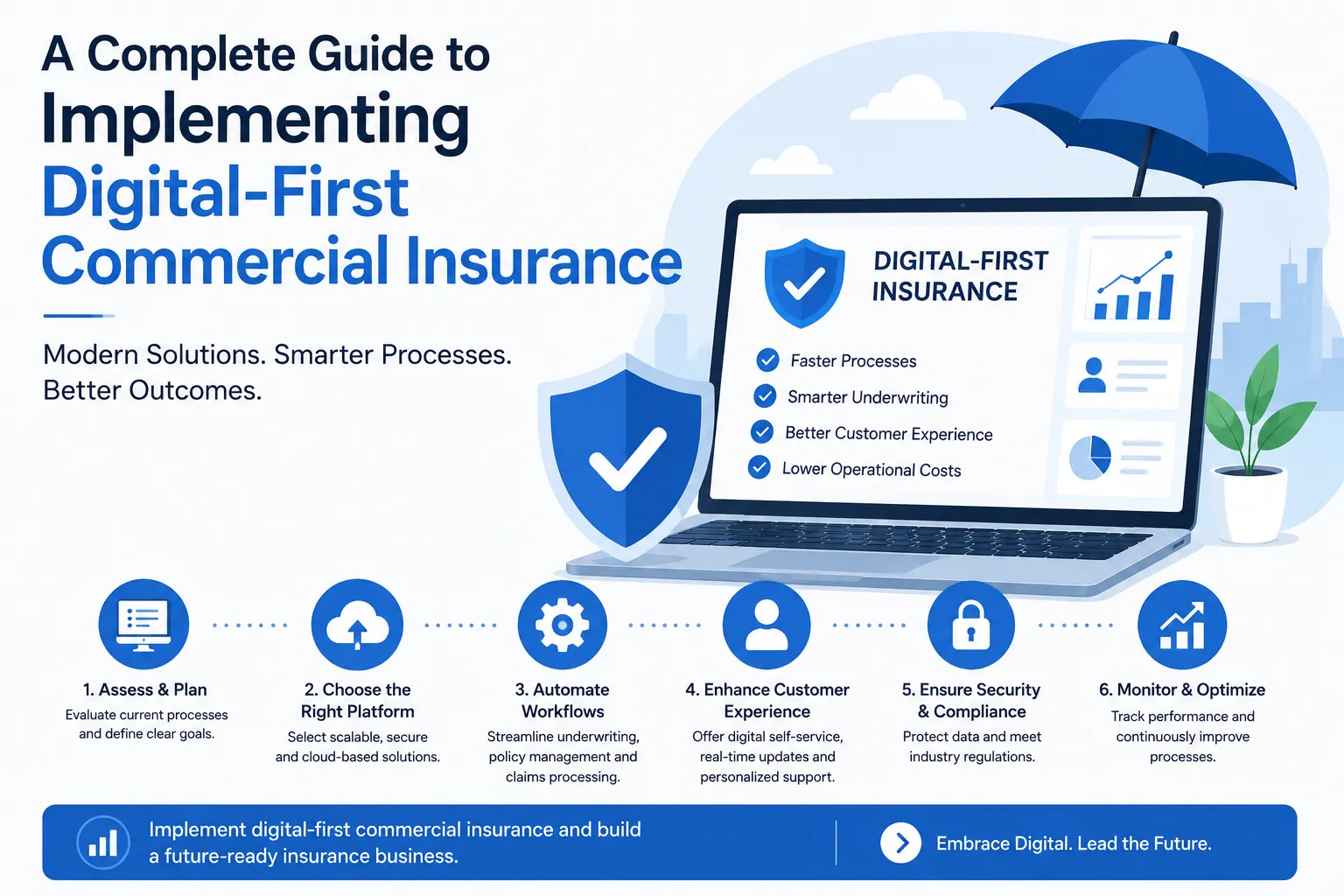 A Complete Guide to
Implementing
Digital-First
Commercial Insurance

Modern Solutions. Smarter Processes. Better Outcomes.

DIGITAL-FIRST INSURANCE

Faster Processes
Smarter Underwriting
Better Customer Experience
Lower Operational Costs

1. Assess & Plan
Evaluate current processes and define clear goals.

2. Choose the Right Platform
Select scalable, secure and cloud-based solutions.

3. Automate Workflows
Streamline underwriting, policy management and claims processing.

4. Enhance Customer Experience
Offer digital self-service, real-time updates and personalized support.

5. Ensure Security & Compliance
Protect data and meet industry regulations.

6. Monitor & Optimize
Track performance and continuously improve processes.

Implement digital-first commercial insurance and build a future-ready insurance business.

Embrace Digital. Lead the Future.